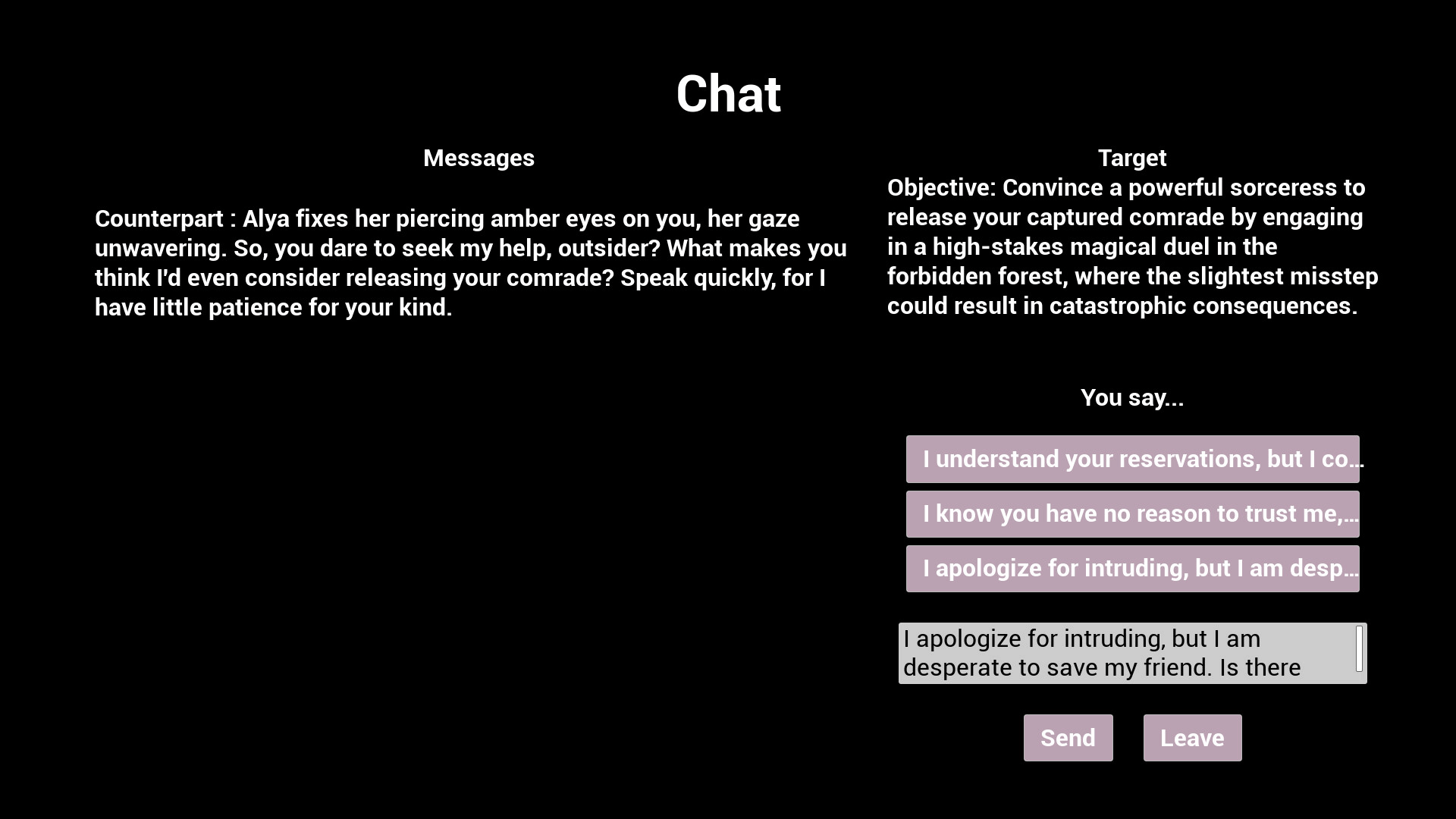 Chat

Messages

Counterpart : Alya fixes her piercing amber eyes on you, her gaze unwavering. So, you dare to seek my help, outsider? What makes you think I'd even consider releasing your comrade? Speak quickly, for I have little patience for your kind.

Target

Objective: Convince a powerful sorceress to release your captured comrade by engaging in a high-stakes magical duel in the forbidden forest, where the slightest misstep could result in catastrophic consequences.

You say...

I understand your reservations, but I co...

I know you have no reason to trust me,...

I apologize for intruding, but I am desp...

I apologize for intruding, but I am desperate to save my friend. Is there

Send

Leave